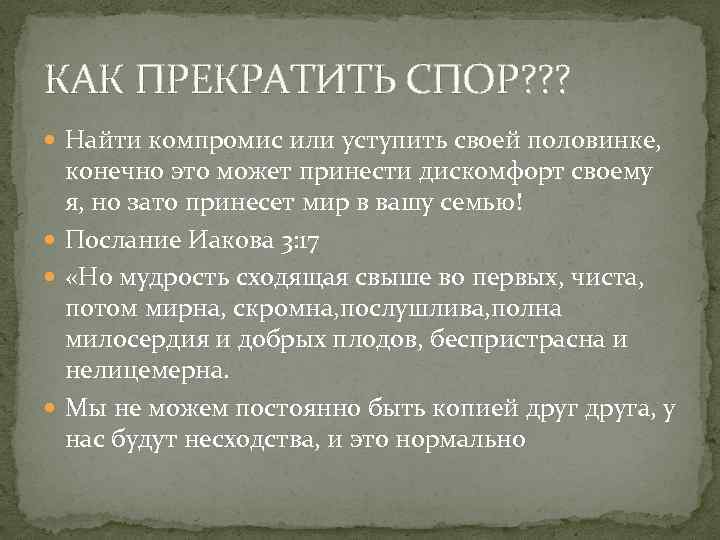 КАК ПРЕКРАТИТЬ СПОР???

Найти компромис или уступить своей половинке, конечно это может принести дискомфорт своему я, но зато принесет мир в вашу семью!

Послание Иакова 3:17

«Но мудрость сходящая свыше во первых, чиста, потом мирна, скромна,послушлива,полна милосердия и добрых плодов, беспристрасна и нелицемерна.

Мы не можем постоянно быть копией друг друга, у нас будут несходства, и это нормально